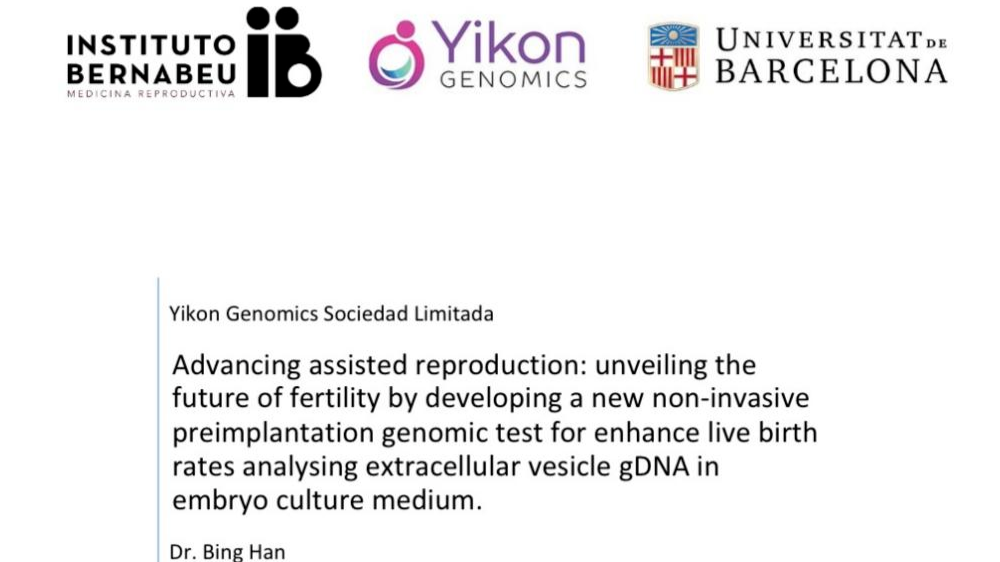 INSTITUTO BERNABEU
MEDICINA REPRODUCTIVA
IB

Yikon GENOMICS

UNIVERSITAT DE BARCELONA

Yikon Genomics Sociedad Limitada

Advancing assisted reproduction: unveiling the future of fertility by developing a new non-invasive preimplantation genomic test for enhance live birth rates analysing extracellular vesicle gDNA in embryo culture medium.

Dr. Bing Han